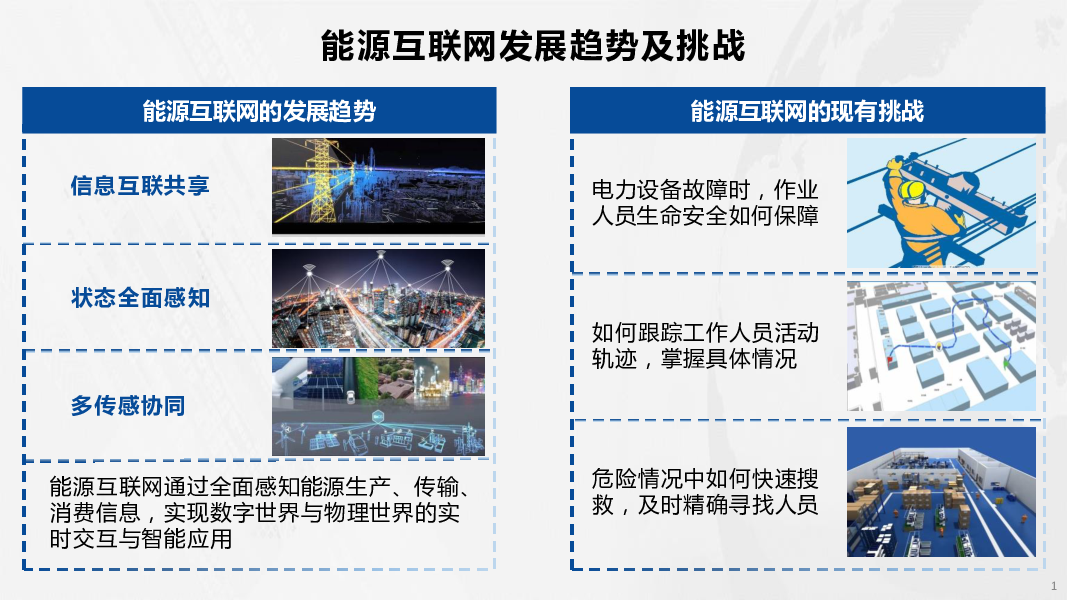 能源互联网发展趋势及挑战

能源互联网的发展趋势

信息互联共享

状态全面感知

多传感协同

能源互联网通过全面感知能源生产、传输、消费信息，实现数字世界与物理世界的实时交互与智能应用

能源互联网的现有挑战

电力设备故障时，作业人员生命安全如何保障

如何跟踪工作人员活动轨迹，掌握具体情况

危险情况中如何快速搜救，及时精确寻找人员

1